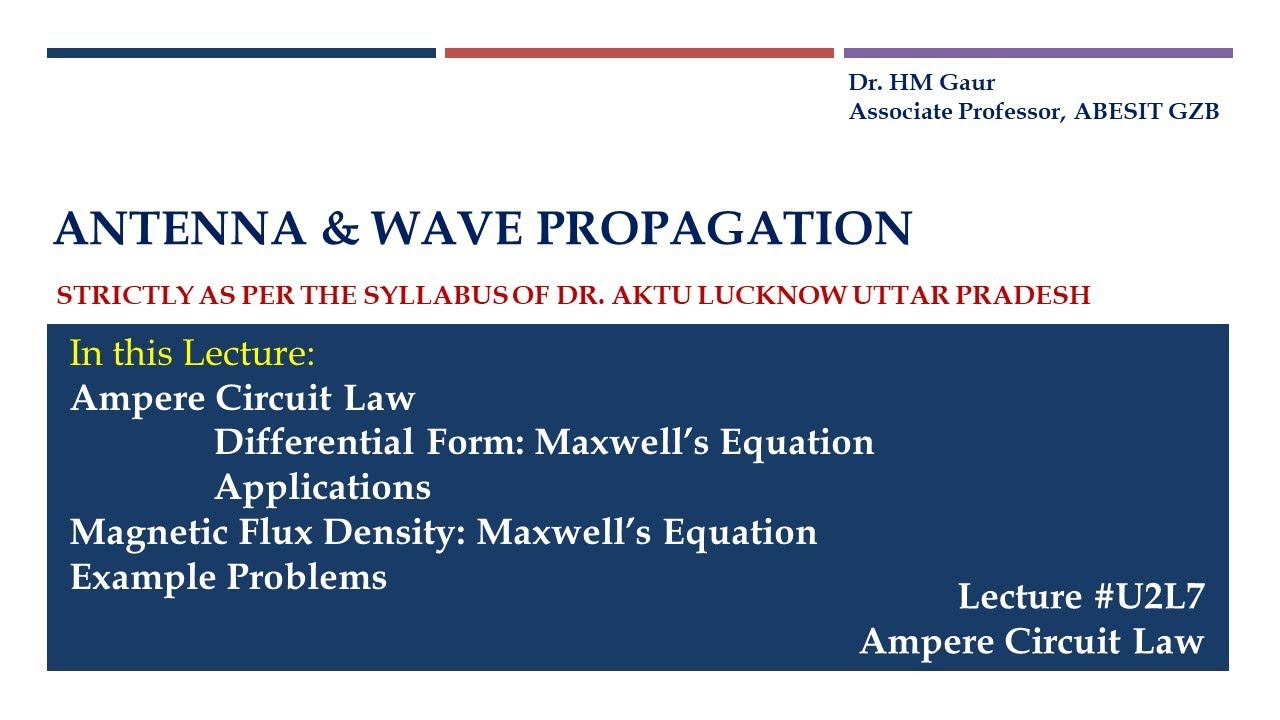 Dr. HM Gaur
Associate Professor, ABESIT GZB

ANTENNA & WAVE PROPAGATION

STRICTLY AS PER THE SYLLABUS OF DR. AKTU LUCKNOW UTTAR PRADESH

In this Lecture:
Ampere Circuit Law
Differential Form: Maxwell's Equation
Applications
Magnetic Flux Density: Maxwell's Equation
Example Problems

Lecture #U2L7
Ampere Circuit Law